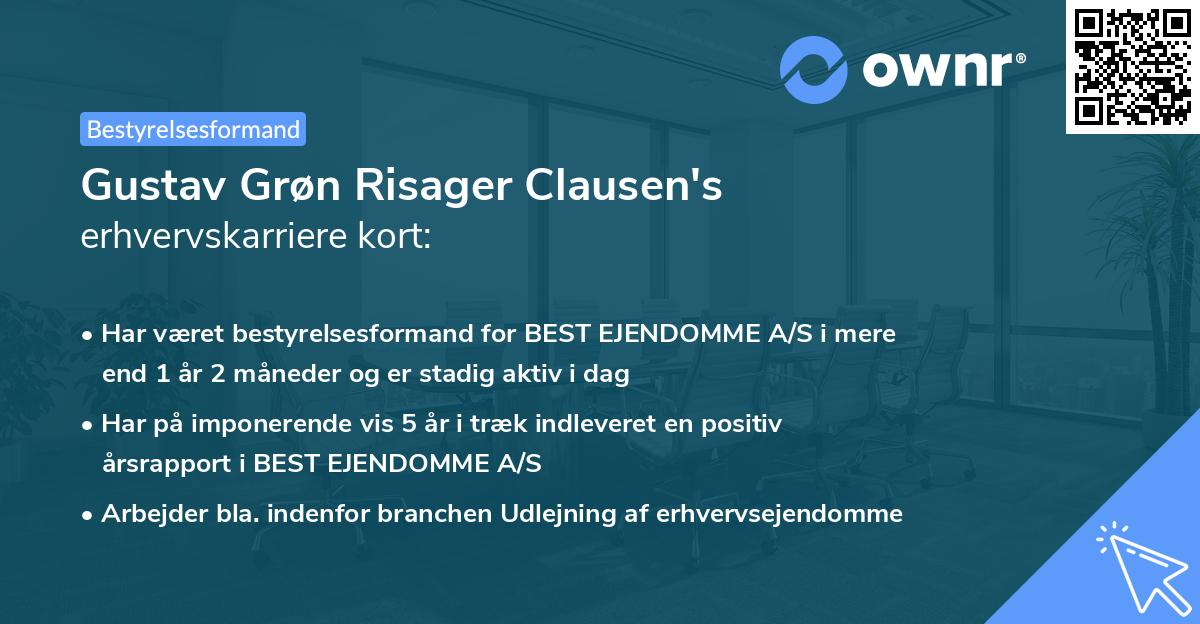 ownr®

Bestyrelsesformand

Gustav Grøn Risager Clausen's
erhvervskarriere kort:

• Har været bestyrelsesformand for BEST EJENDOMME A/S i mere end 1 år 2 måneder og er stadig aktiv i dag

• Har på imponerende vis 5 år i træk indleveret en positiv årsrapport i BEST EJENDOMME A/S

• Arbejder bla. indenfor branchen Udlejning af erhvervsejendomme